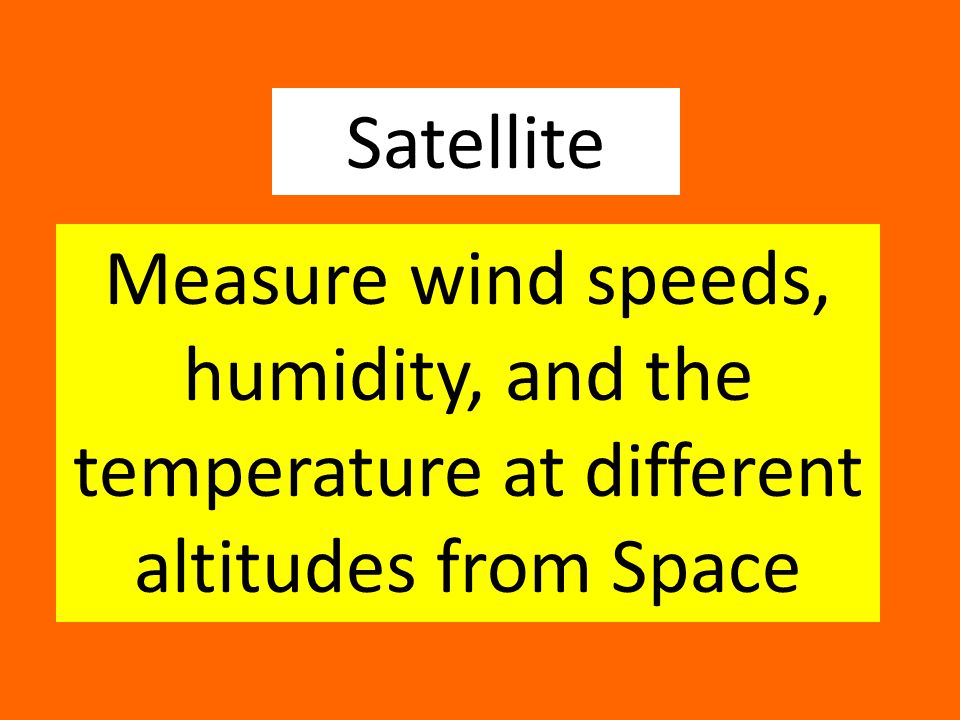 Satellite

Measure wind speeds, humidity, and the temperature at different altitudes from Space